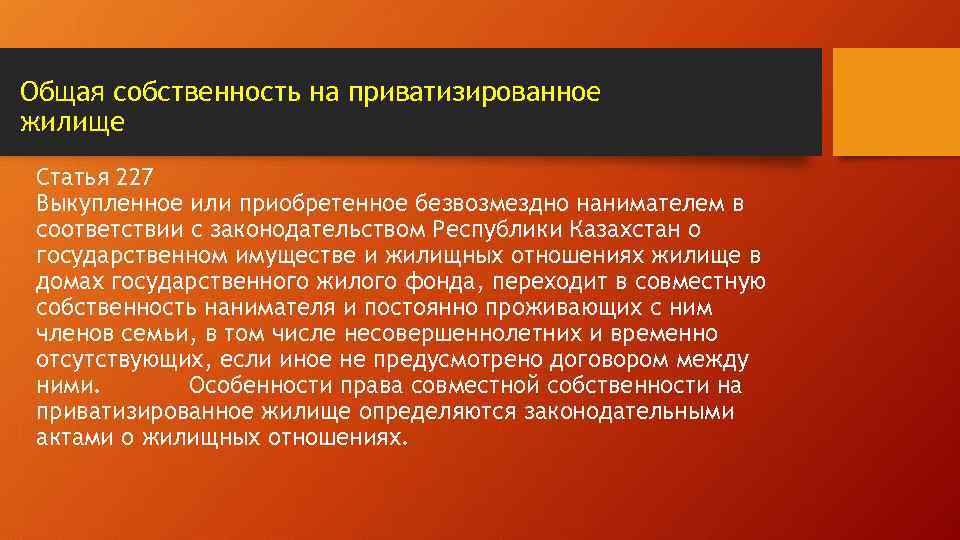 Общая собственность на приватизированное жилище

Статья 227
Выкупленное или приобретенное безвозмездно нанимателем в соответствии с законодательством Республики Казахстан о государственном имуществе и жилищных отношениях жилище в домах государственного жилого фонда, переходит в совместную собственность нанимателя и постоянно проживающих с ним членов семьи, в том числе несовершеннолетних и временно отсутствующих, если иное не предусмотрено договором между ними. Особенности права совместной собственности на приватизированное жилище определяются законодательными актами о жилищных отношениях.